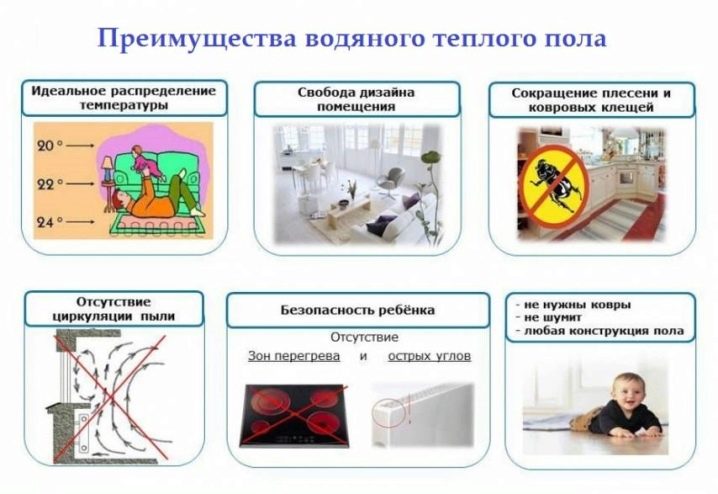 Преимущества водяного теплого пола

Идеальное распределение температуры

20 °
22 °
24 °

Свобода дизайна помещения

Сокращение плесени и ковровых клещей

Отсутствие циркуляции пыли

Безопасность ребёнка

Отсутствие

Зон перегрева и острых углов

- не нужны ковры
- не шумит
- любая конструкция пола